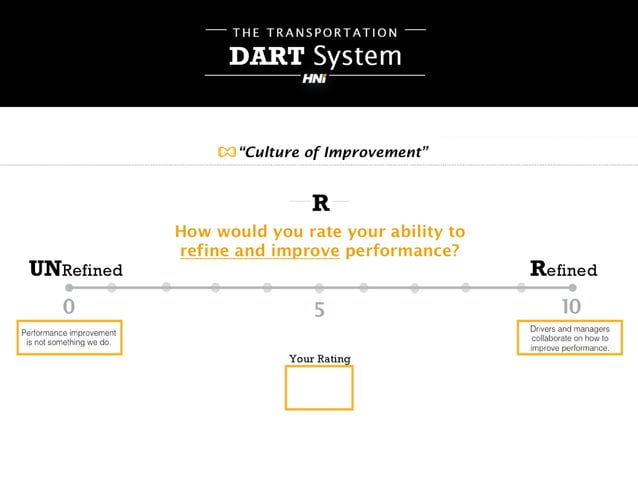 THE TRANSPORTATION
DART System
HNi

"Culture of Improvement"

R

How would you rate your ability to refine and improve performance?

UNRefined

Refined

0

5

10

Performance improvement is not something we do.

Drivers and managers collaborate on how to improve performance.

Your Rating